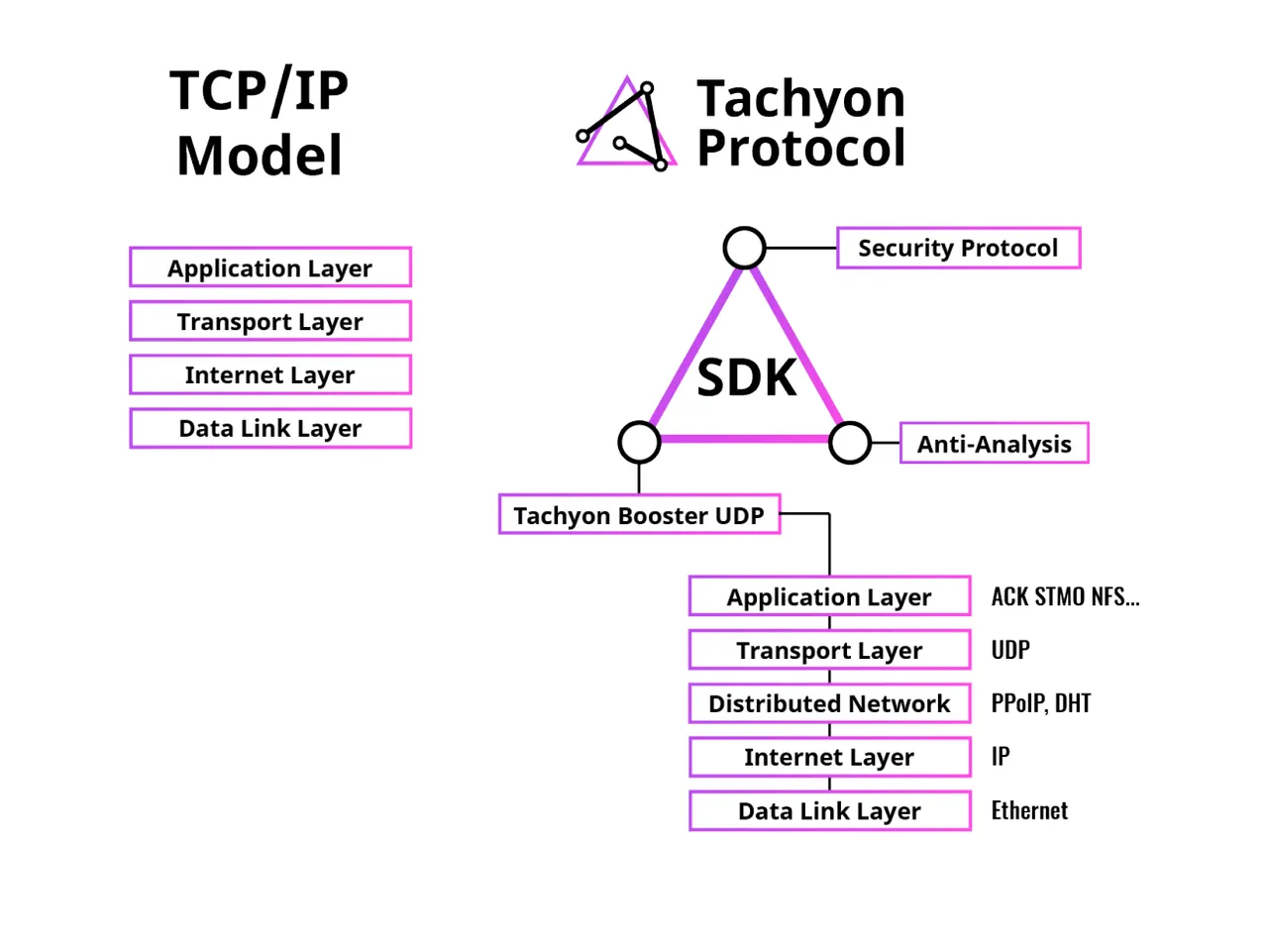 TCP/IP Model

Application Layer
Transport Layer
Internet Layer
Data Link Layer

Tachyon Protocol

Security Protocol
SDK
Anti-Analysis
Tachyon Booster UDP

Application Layer ACK STMO NFS...
Transport Layer UDP
Distributed Network PPoIP, DHT
Internet Layer IP
Data Link Layer Ethernet